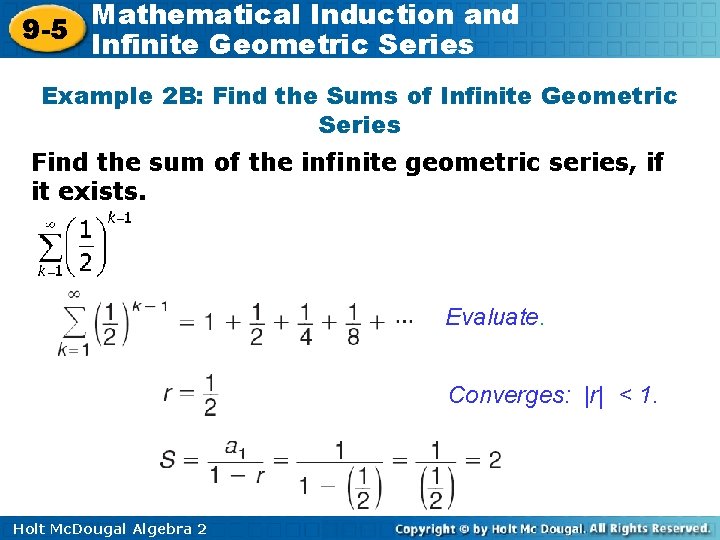 9-5 Mathematical Induction and Infinite Geometric Series

Example 2B: Find the Sums of Infinite Geometric Series

Find the sum of the infinite geometric series, if it exists.

$\sum_{k-1}^{\infty}\left(\frac{1}{2}\right)^{k-1}$

$\sum_{k=1}^{\infty}\left(\frac{1}{2}\right)^{k-1} = 1 + \frac{1}{2} + \frac{1}{4} + \frac{1}{8} + \cdots$ Evaluate.

$r = \frac{1}{2}$ Converges: $|r| < 1$.

$S = \frac{a_1}{1-r} = \frac{1}{1-\left(\frac{1}{2}\right)} = \frac{1}{\left(\frac{1}{2}\right)} = 2$

Holt McDougal Algebra 2

Copyright © by Holt Mc Dougal. All Rights Reserved.